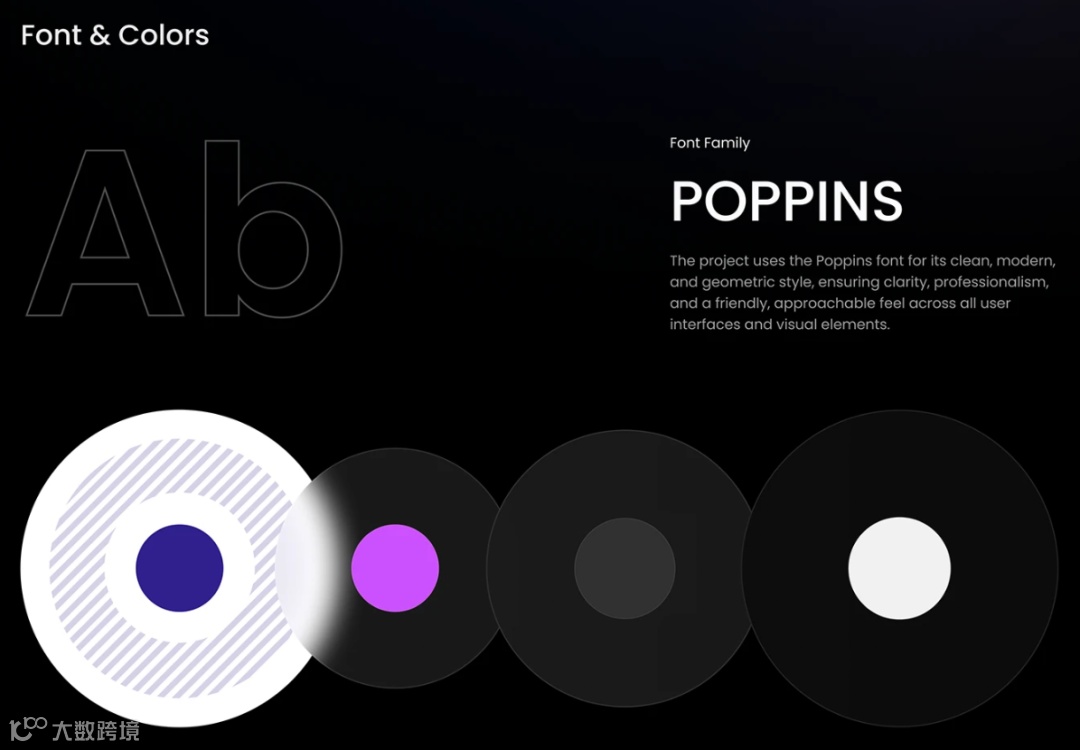 Font & Colors

Ab

Font Family

POPPINS

The project uses the Poppins font for its clean, modern, and geometric style, ensuring clarity, professionalism, and a friendly, approachable feel across all user interfaces and visual elements.

大数跨境